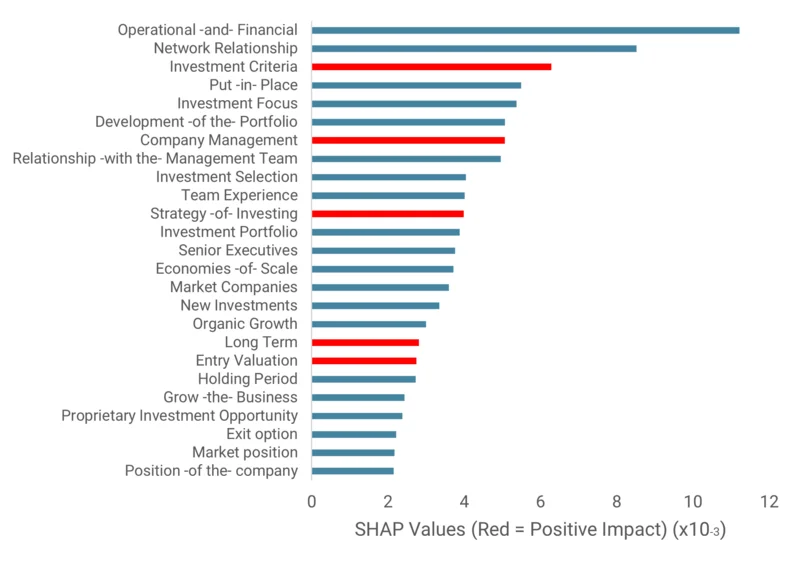 Operational -and- Financial
Network Relationship
Investment Criteria
Put -in- Place
Investment Focus
Development -of the- Portfolio
Company Management
Relationship -with the- Management Team
Investment Selection
Team Experience
Strategy -of- Investing
Investment Portfolio
Senior Executives
Economies -of- Scale
Market Companies
New Investments
Organic Growth
Long Term
Entry Valuation
Holding Period
Grow -the- Business
Proprietary Investment Opportunity
Exit option
Market position
Position -of the- company

0 2 4 6 8 10 12

SHAP Values (Red = Positive Impact) (x10$_{-3}$)